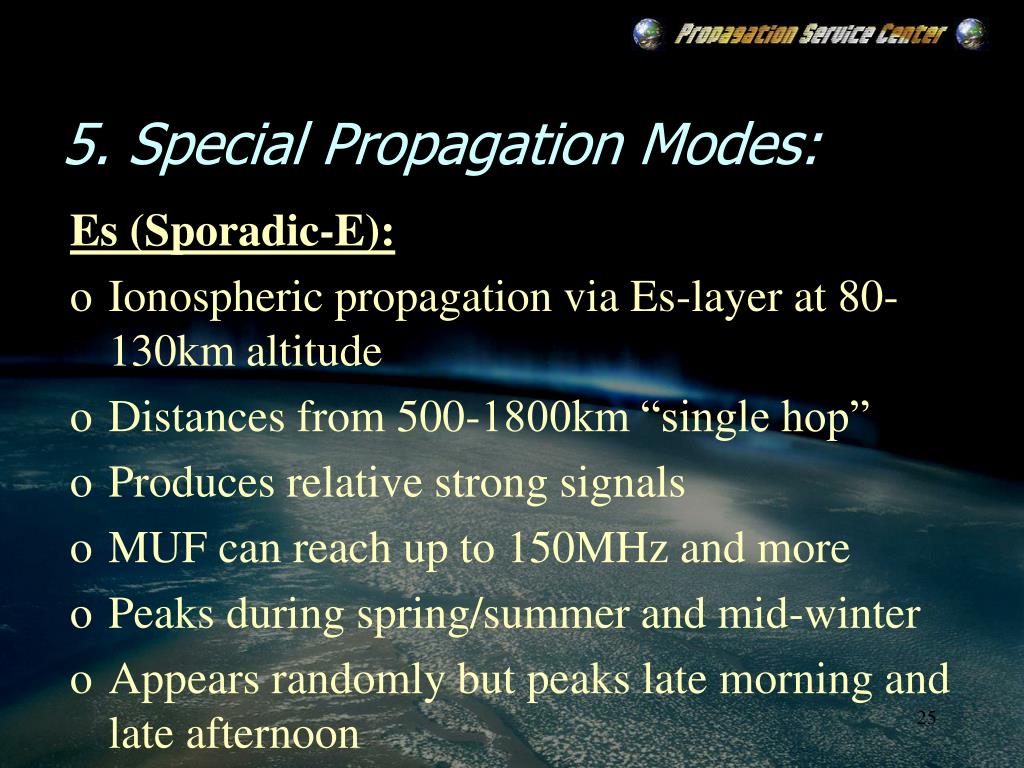 Propagation Service Center

5. Special Propagation Modes:

Es (Sporadic-E):

o Ionospheric propagation via Es-layer at 80-130km altitude

o Distances from 500-1800km “single hop”

o Produces relative strong signals

o MUF can reach up to 150MHz and more

o Peaks during spring/summer and mid-winter

o Appears randomly but peaks late morning and late afternoon

25